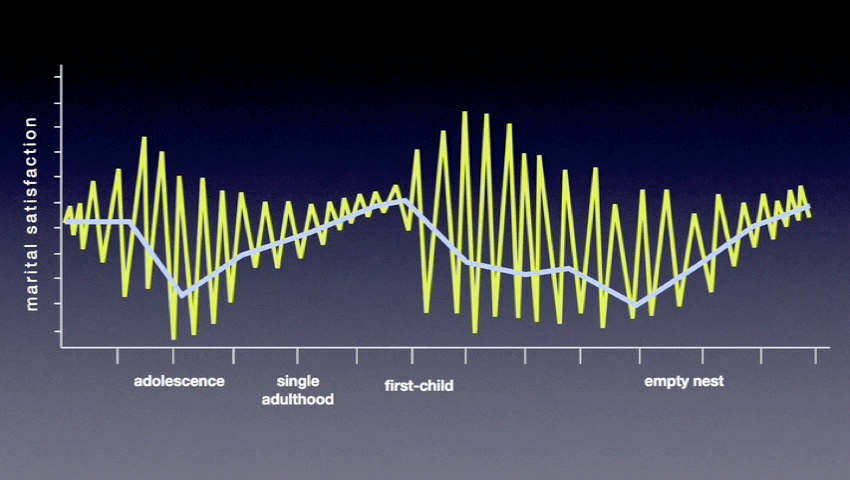 marital satisfaction

adolescence

single adulthood

first-child

empty nest